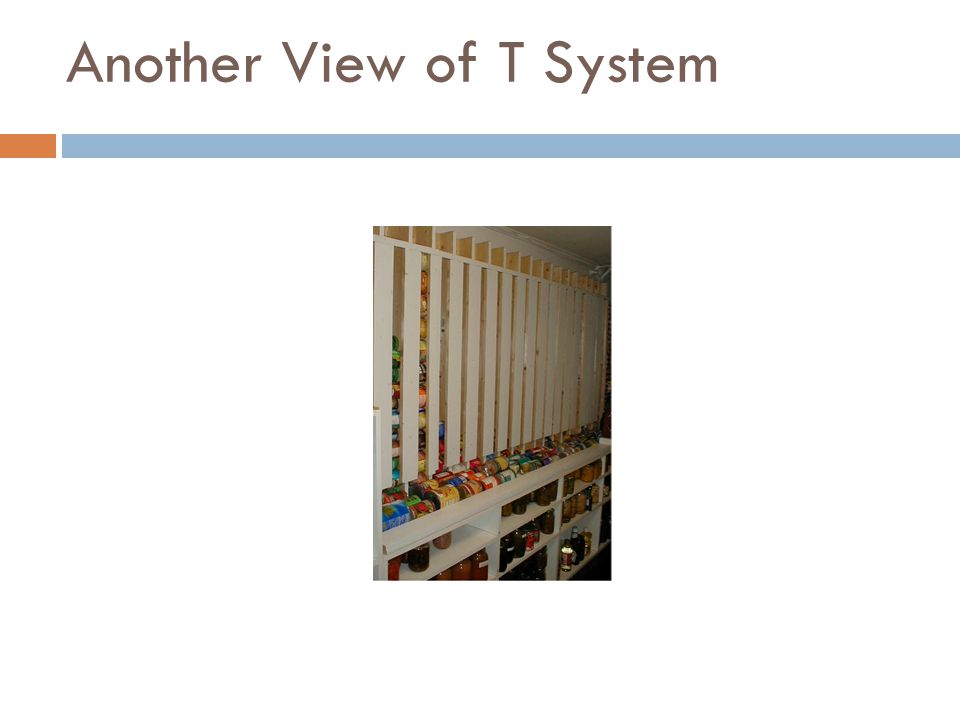 Another View of T System